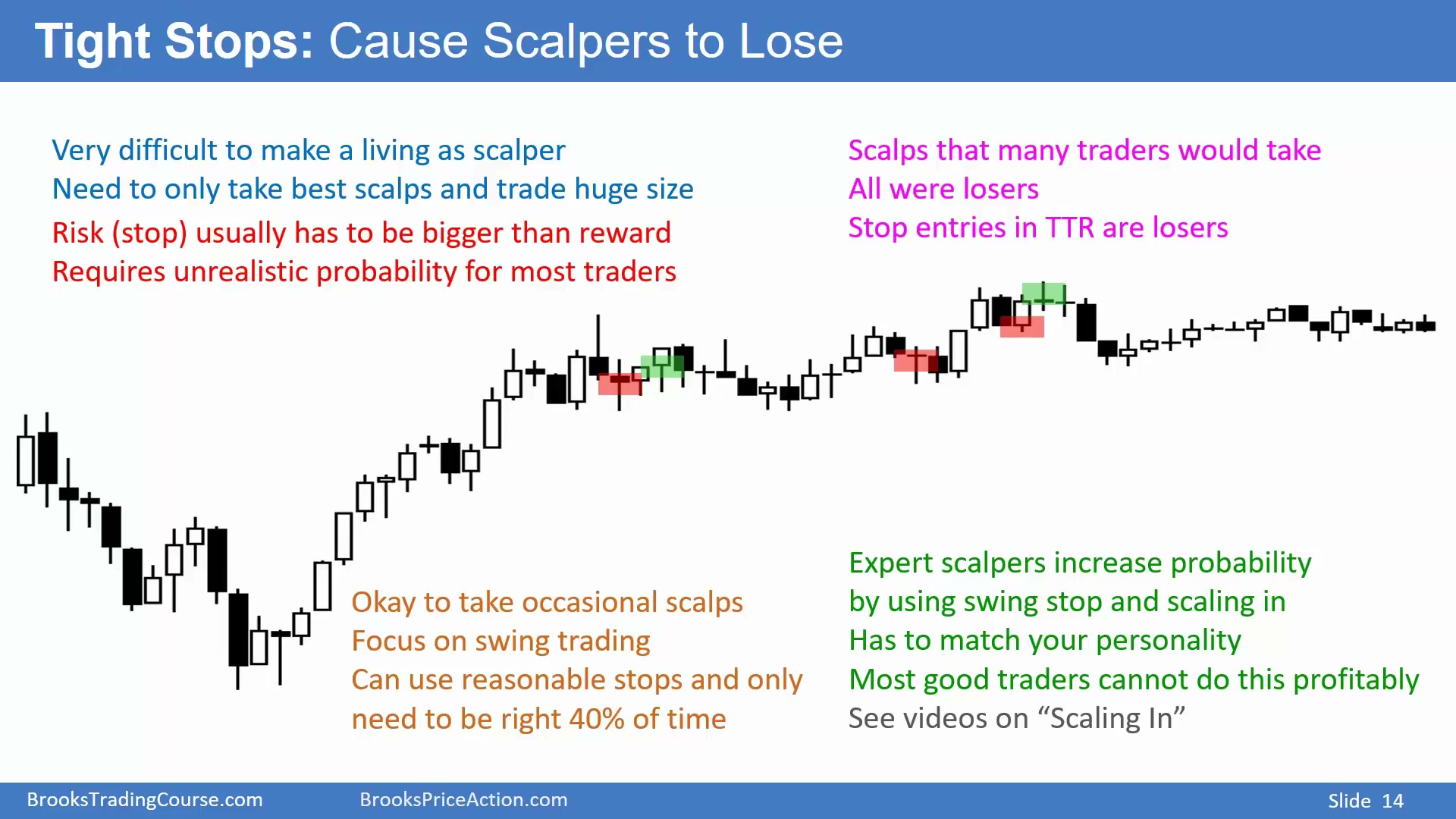 Tight Stops: Cause Scalpers to Lose

Very difficult to make a living as scalper
Need to only take best scalps and trade huge size

Risk (stop) usually has to be bigger than reward
Requires unrealistic probability for most traders

Scalps that many traders would take
All were losers
Stop entries in TTR are losers

Okay to take occasional scalps
Focus on swing trading
Can use reasonable stops and only need to be right 40% of time

Expert scalpers increase probability by using swing stop and scaling in
Has to match your personality
Most good traders cannot do this profitably
See videos on “Scaling In”

BrooksTradingCourse.com BrooksPriceAction.com Slide 14